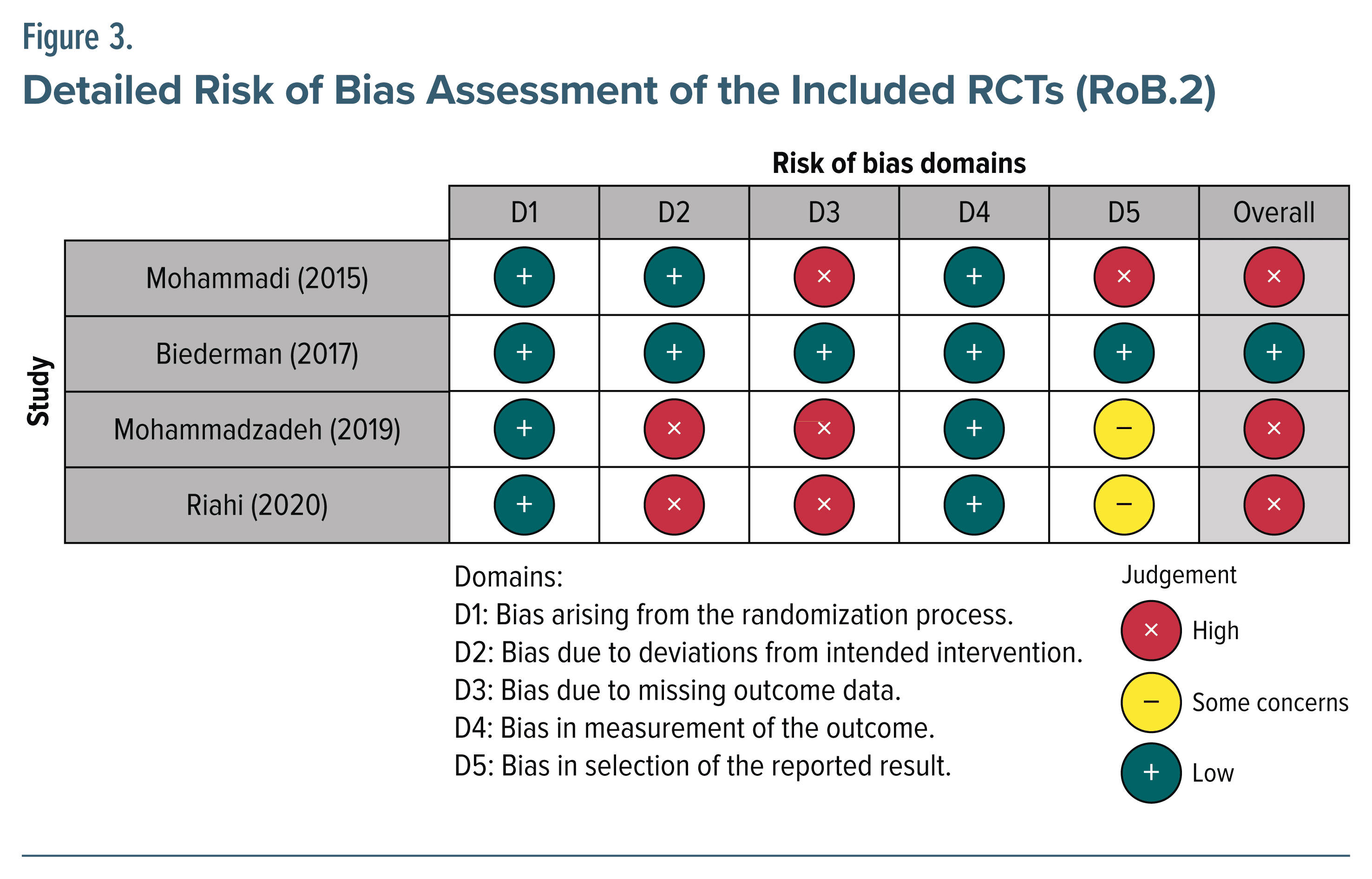 Figure 3.

Detailed Risk of Bias Assessment of the Included RCTs (RoB.2)

Risk of bias domains

Study

| | D1 | D2 | D3 | D4 | D5 | Overall |
|---|---|---|---|---|---|---|
| Mohammadi (2015) | + | + | × | + | × | × |
| Biederman (2017) | + | + | + | + | + | + |
| Mohammadzadeh (2019) | + | × | × | + | − | × |
| Riahi (2020) | + | × | × | + | − | × |

Domains:
D1: Bias arising from the randomization process.
D2: Bias due to deviations from intended intervention.
D3: Bias due to missing outcome data.
D4: Bias in measurement of the outcome.
D5: Bias in selection of the reported result.

Judgement
× High
− Some concerns
+ Low